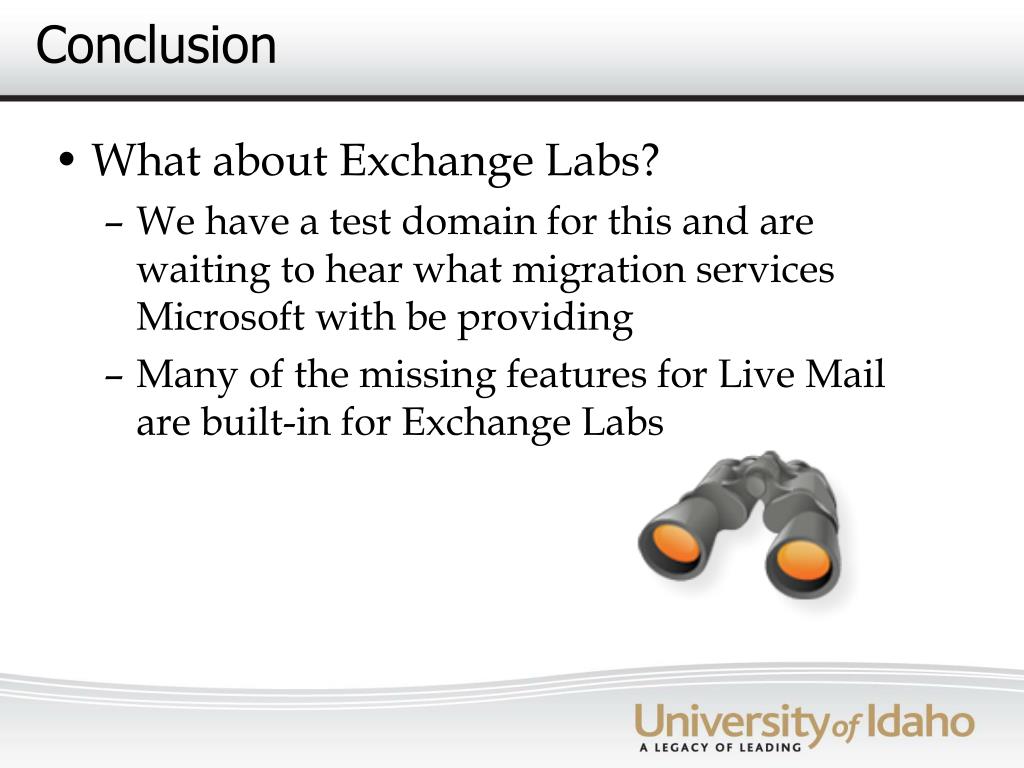 Conclusion

• What about Exchange Labs?
– We have a test domain for this and are waiting to hear what migration services Microsoft with be providing
– Many of the missing features for Live Mail are built-in for Exchange Labs

University of Idaho
A LEGACY OF LEADING